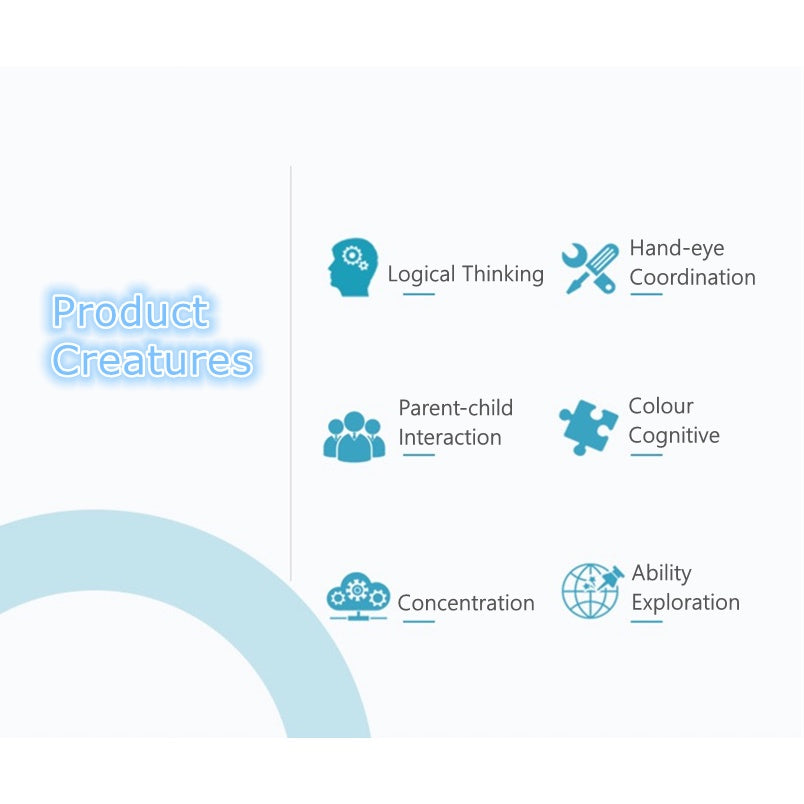 Product Creatures

Logical Thinking

Hand-eye Coordination

Parent-child Interaction

Colour Cognitive

Concentration

Ability Exploration